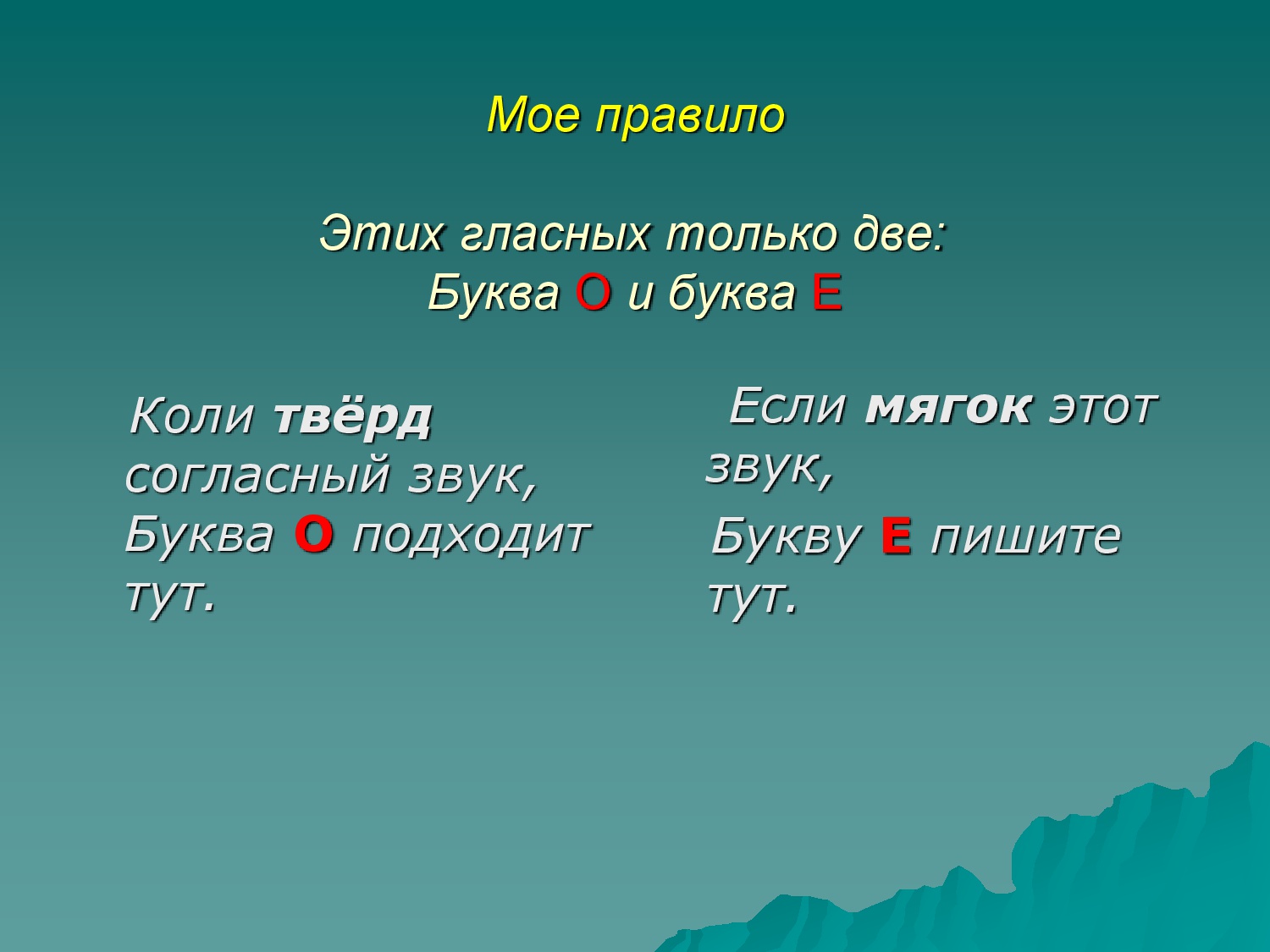 Мое правило

Этих гласных только две:
Буква О и буква Е

Коли твёрд согласный звук,
Буква О подходит тут.

Если мягок этот звук,
Букву Е пишите тут.